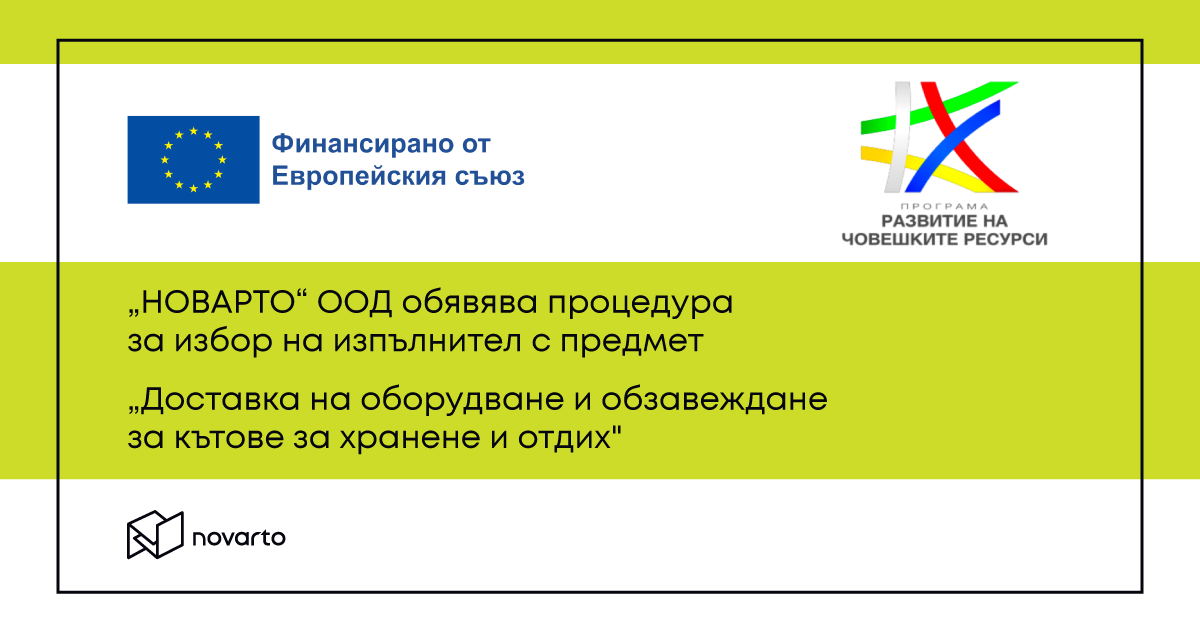 Финансирано от
Европейския съюз

ПРОГРАМА
РАЗВИТИЕ НА
ЧОВЕШКИТЕ РЕСУРСИ

„НОВАРТО“ ООД обявява процедура за избор на изпълнител с предмет

„Доставка на оборудване и обзавеждане за кътове за хранене и отдих"

novarto